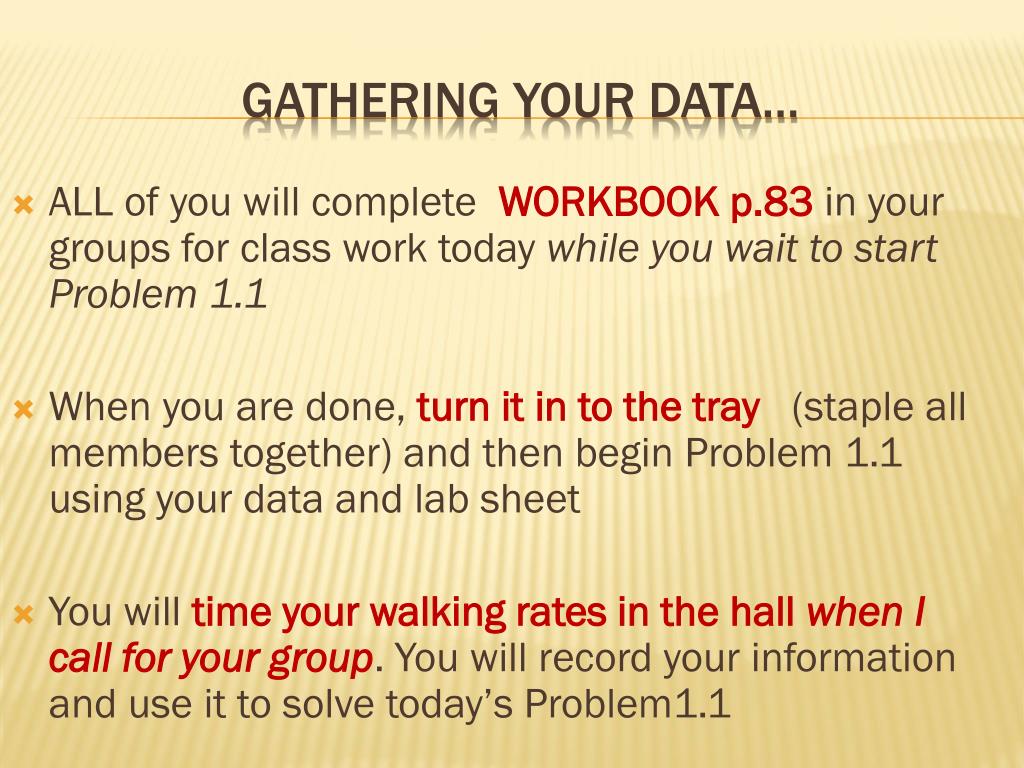 GATHERING YOUR DATA…

ALL of you will complete WORKBOOK p.83 in your groups for class work today while you wait to start Problem 1.1

When you are done, turn it in to the tray (staple all members together) and then begin Problem 1.1 using your data and lab sheet

You will time your walking rates in the hall when I call for your group. You will record your information and use it to solve today's Problem1.1